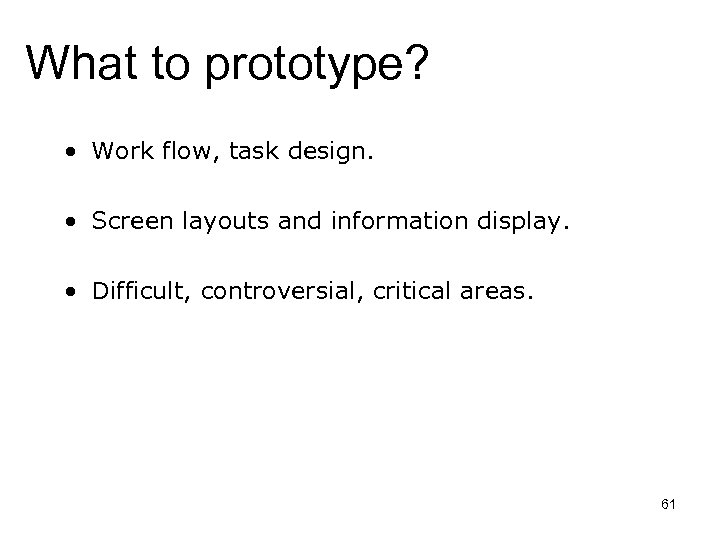 What to prototype?

• Work flow, task design.

• Screen layouts and information display.

• Difficult, controversial, critical areas.

61